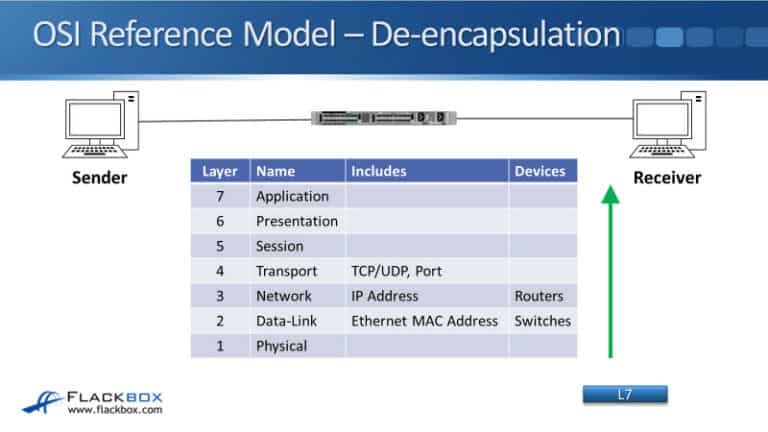 OSI Reference Model – De-encapsulation

Sender

Receiver

| Layer | Name | Includes | Devices |
|---|---|---|---|
| 7 | Application | | |
| 6 | Presentation | | |
| 5 | Session | | |
| 4 | Transport | TCP/UDP, Port | |
| 3 | Network | IP Address | Routers |
| 2 | Data-Link | Ethernet MAC Address | Switches |
| 1 | Physical | | |

FLACKBOX
www.flackbox.com

L7